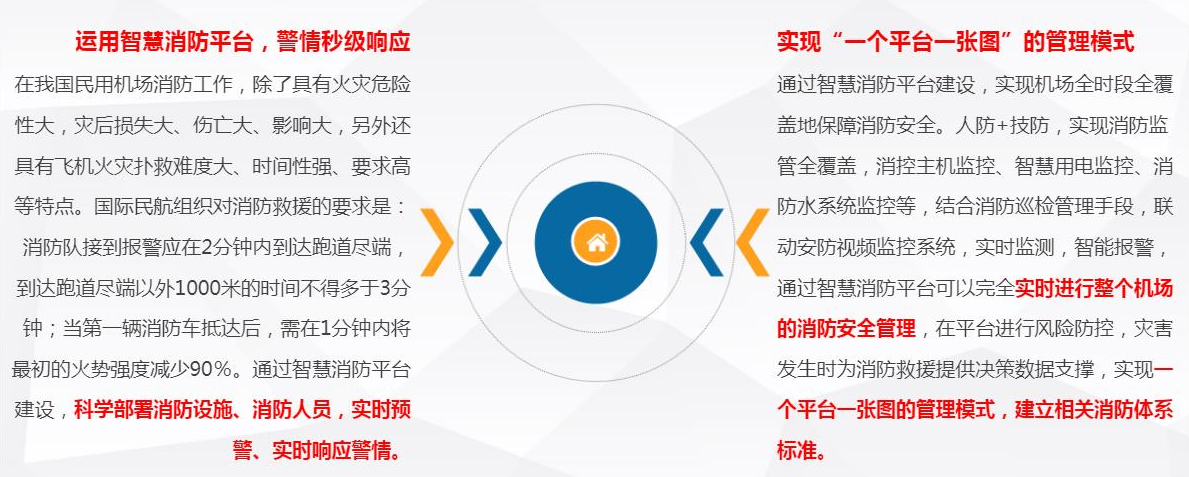 运用智慧消防平台，警情秒级响应

在我国民用机场消防工作，除了具有火灾危险性大，灾后损失大、伤亡大、影响大，另外还具有飞机火灾扑救难度大、时间性强、要求高等特点。国际民航组织对消防救援的要求是：消防队接到报警应在2分钟内到达跑道尽端，到达跑道尽端以外1000米的时间不得多于3分钟；当第一辆消防车抵达后，需在1分钟内将最初的火势强度减少90%。通过智慧消防平台建设，科学部署消防设施、消防人员，实时预警、实时响应警情。

实现“一个平台一张图”的管理模式

通过智慧消防平台建设，实现机场全时段全覆盖地保障消防安全。人防+技防，实现消防监管全覆盖，消控主机监控、智慧用电监控、消防水系统监控等，结合消防巡检管理手段，联动安防视频监控系统，实时监测，智能报警，通过智慧消防平台可以完全实时进行整个机场的消防安全管理，在平台进行风险防控，灾害发生时为消防救援提供决策数据支撑，实现一个平台一张图的管理模式，建立相关消防体系标准。